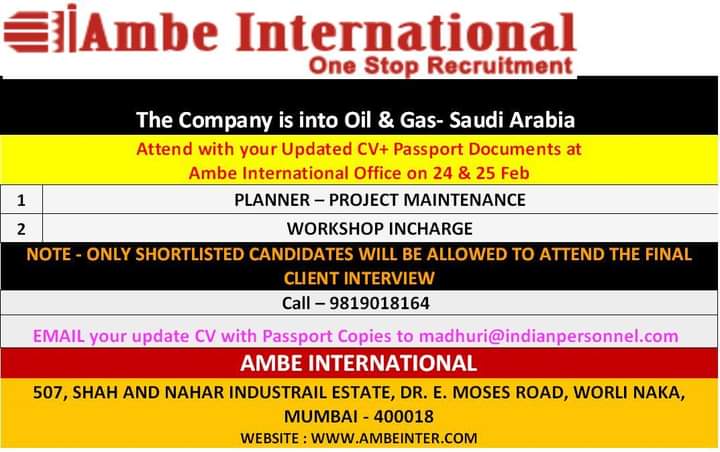 Ambe International
One Stop Recruitment

The Company is into Oil & Gas- Saudi Arabia

Attend with your Updated CV+ Passport Documents at Ambe International Office on 24 & 25 Feb

| 1 | PLANNER – PROJECT MAINTENANCE |
|---|---|
| 2 | WORKSHOP INCHARGE |

NOTE - ONLY SHORTLISTED CANDIDATES WILL BE ALLOWED TO ATTEND THE FINAL CLIENT INTERVIEW

Call – 9819018164

EMAIL your update CV with Passport Copies to madhuri@indianpersonnel.com

AMBE INTERNATIONAL

507, SHAH AND NAHAR INDUSTRAIL ESTATE, DR. E. MOSES ROAD, WORLI NAKA, MUMBAI - 400018

WEBSITE : WWW.AMBEINTER.COM